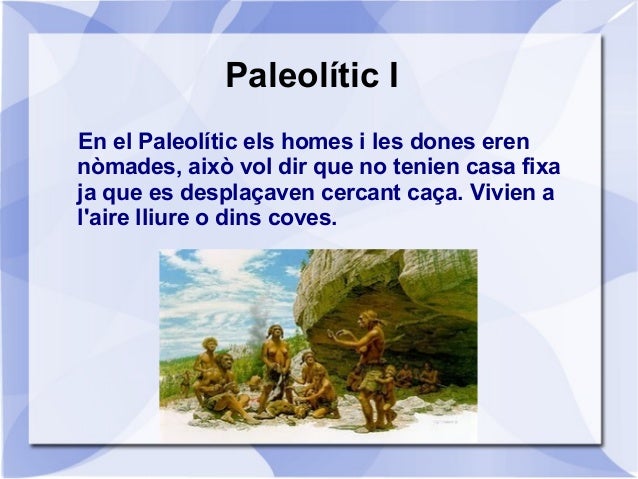 Paleolític I

En el Paleolític els homes i les dones eren nòmades, això vol dir que no tenien casa fixa ja que es desplaçaven cercant caça. Vivien a l'aire lliure o dins coves.